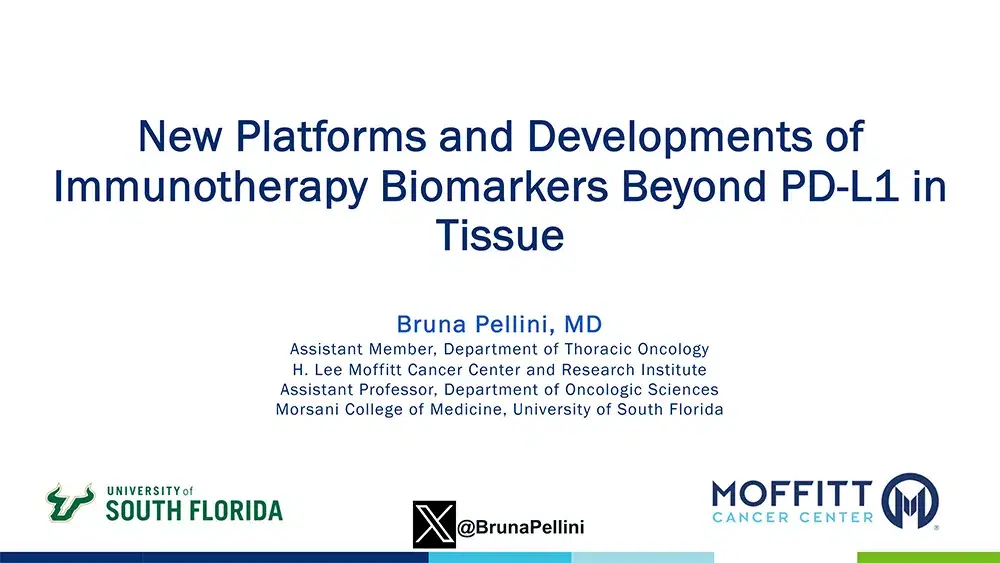 New Platforms and Developments of Immunotherapy Biomarkers Beyond PD-L1 in Tissue

Bruna Pellini, MD
Assistant Member, Department of Thoracic Oncology
H. Lee Moffitt Cancer Center and Research Institute
Assistant Professor, Department of Oncologic Sciences
Morsani College of Medicine, University of South Florida

UNIVERSITY of SOUTH FLORIDA

@BrunaPellini

MOFFITT CANCER CENTER